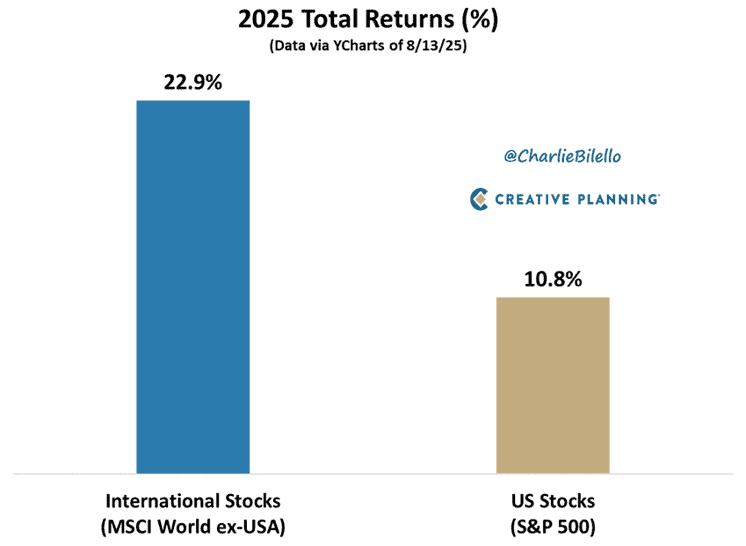 2025 Total Returns (%)
(Data via YCharts of 8/13/25)

22.9%

@CharlieBilello

CREATIVE PLANNING

10.8%

International Stocks
(MSCI World ex-USA)

US Stocks
(S&P 500)